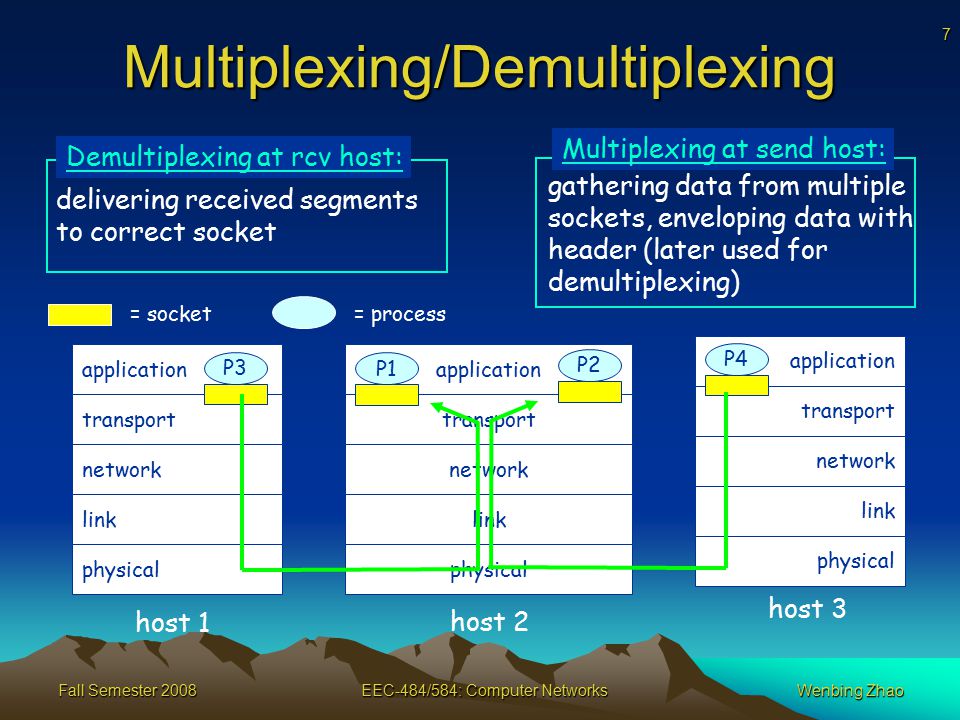 7

Multiplexing/Demultiplexing

Demultiplexing at rcv host:

delivering received segments to correct socket

Multiplexing at send host:

gathering data from multiple sockets, enveloping data with header (later used for demultiplexing)

= socket

= process

application
P3
transport
network
link
physical

host 1

P1
application
P2
transport
network
link
physical

host 2

P4
application
transport
network
link
physical

host 3

Fall Semester 2008

EEC-484/584: Computer Networks

Wenbing Zhao